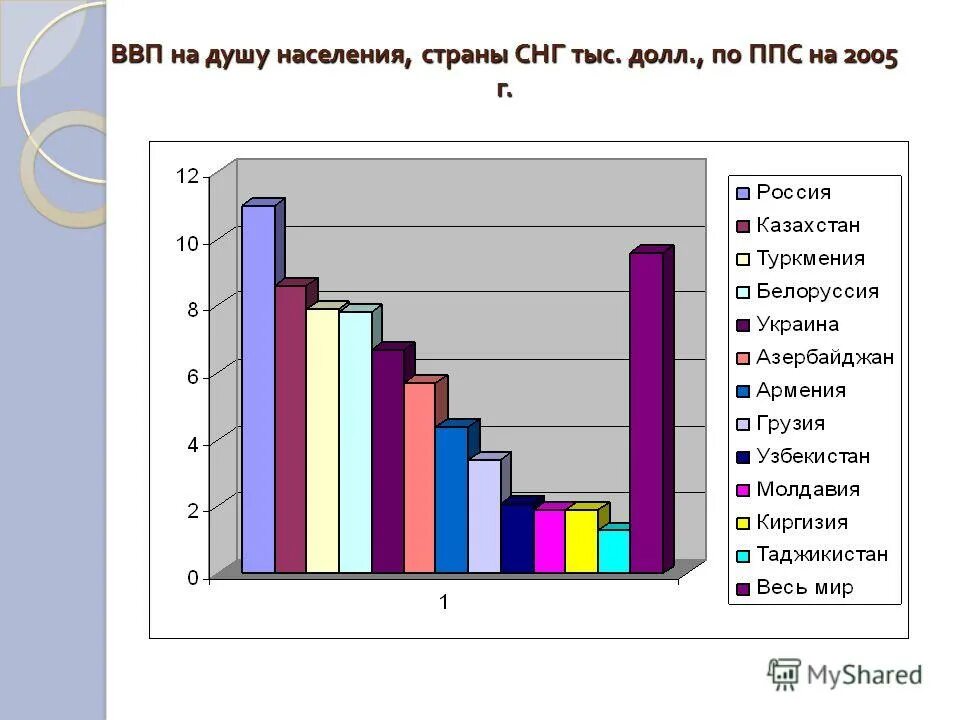 ВВП на душу населения, страны СНГ тыс. долл., по ППС на 2005 г.

12
10
8
6
4
2
0

1

Россия
Казахстан
Туркмения
Белоруссия
Украина
Азербайджан
Армения
Грузия
Узбекистан
Молдавия
Киргизия
Таджикистан
Весь мир

MyShared